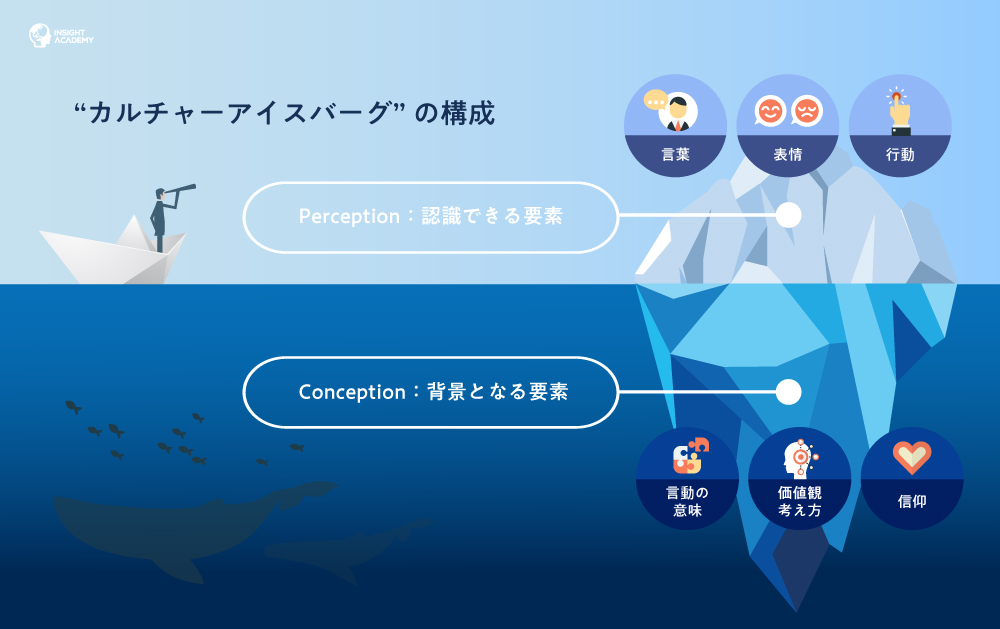 INSIGHT ACADEMY

“カルチャーアイスバーグ” の構成

言葉

表情

行動

Perception：認識できる要素

Conception：背景となる要素

言動の意味

価値観 考え方

信仰